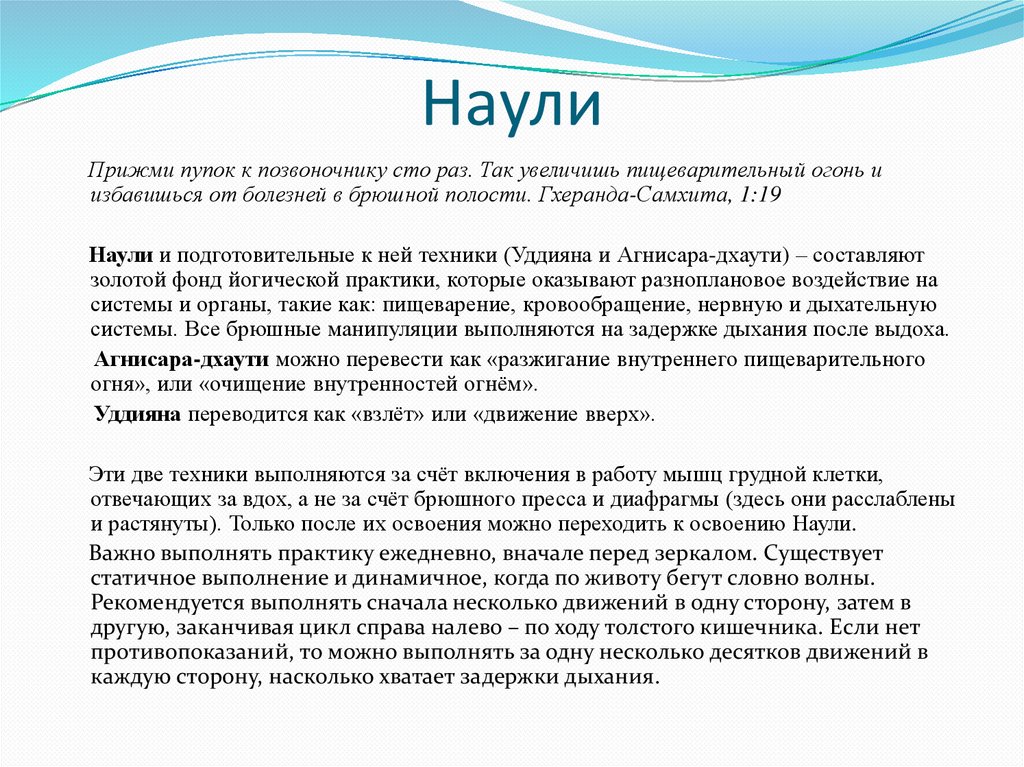 Наули

Прижми пупок к позвоночнику сто раз. Так увеличишь пищеварительный огонь и избавишься от болезней в брюшной полости. Гхеранда-Самхита, 1:19

Наули и подготовительные к ней техники (Уддияна и Агнисара-дхаути) – составляют золотой фонд йогической практики, которые оказывают разноплановое воздействие на системы и органы, такие как: пищеварение, кровообращение, нервную и дыхательную системы. Все брюшные манипуляции выполняются на задержке дыхания после выдоха.

Агнисара-дхаути можно перевести как «разжигание внутреннего пищеварительного огня», или «очищение внутренностей огнём».

Уддияна переводится как «взлёт» или «движение вверх».

Эти две техники выполняются за счёт включения в работу мышц грудной клетки, отвечающих за вдох, а не за счёт брюшного пресса и диафрагмы (здесь они расслаблены и растянуты). Только после их освоения можно переходить к освоению Наули.

Важно выполнять практику ежедневно, вначале перед зеркалом. Существует статичное выполнение и динамичное, когда по животу бегут словно волны. Рекомендуется выполнять сначала несколько движений в одну сторону, затем в другую, заканчивая цикл справа налево – по ходу толстого кишечника. Если нет противопоказаний, то можно выполнять за одну несколько десятков движений в каждую сторону, насколько хватает задержки дыхания.